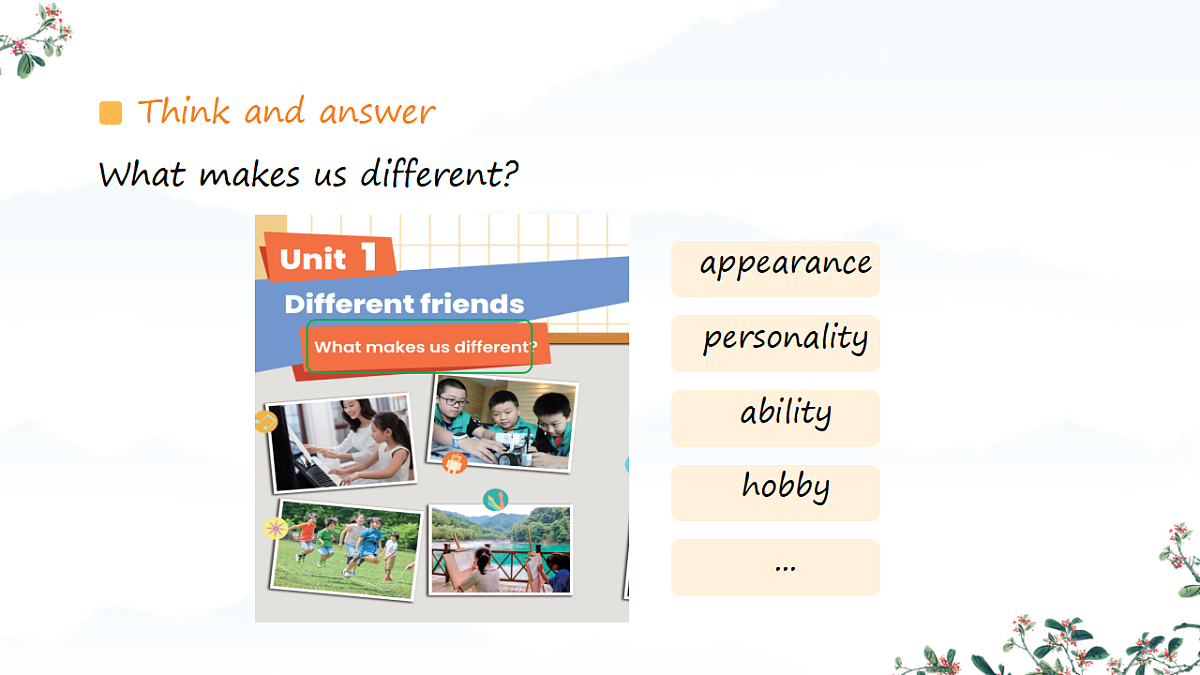 Think and answer

What makes us different?

Unit 1

Different friends

What makes us different?

appearance

personality

ability

hobby

...